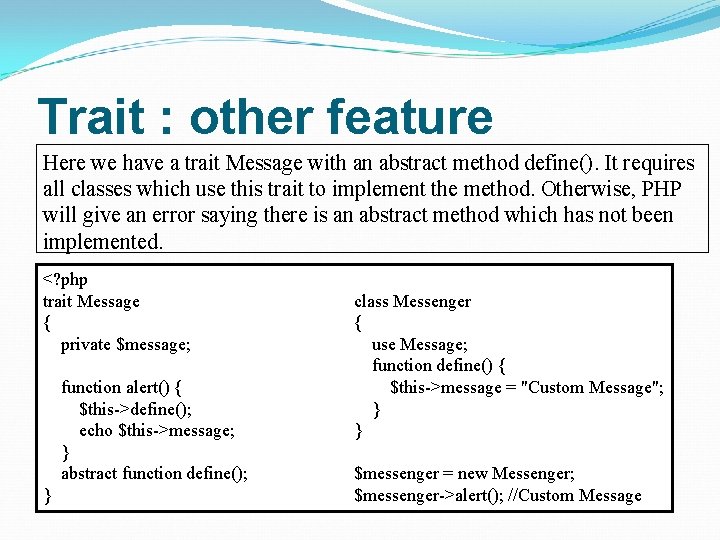 Trait : other feature

Here we have a trait Message with an abstract method define(). It requires all classes which use this trait to implement the method. Otherwise, PHP will give an error saying there is an abstract method which has not been implemented.

<?php
trait Message
{
private $message;

function alert() {
$this->define();
echo $this->message;
}
abstract function define();
}

class Messenger
{
use Message;
function define() {
$this->message = "Custom Message";
}
}

$messenger = new Messenger;
$messenger->alert(); //Custom Message